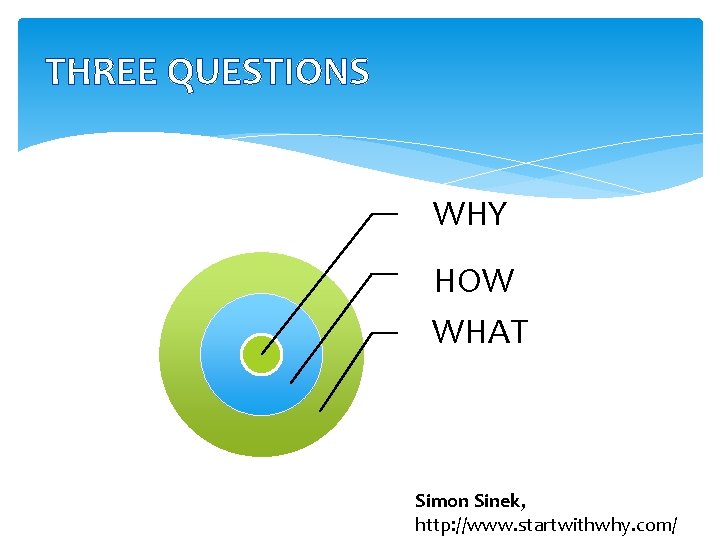 THREE QUESTIONS

WHY

HOW

WHAT

Simon Sinek,
http://www.startwithwhy.com/